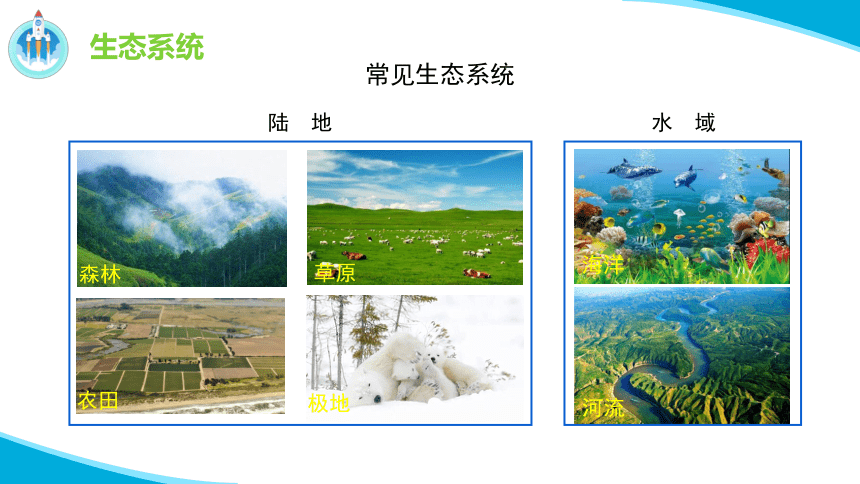 生态系统

常见生态系统

陆 地

森林

草原

农田

极地

水 域

海洋

河流